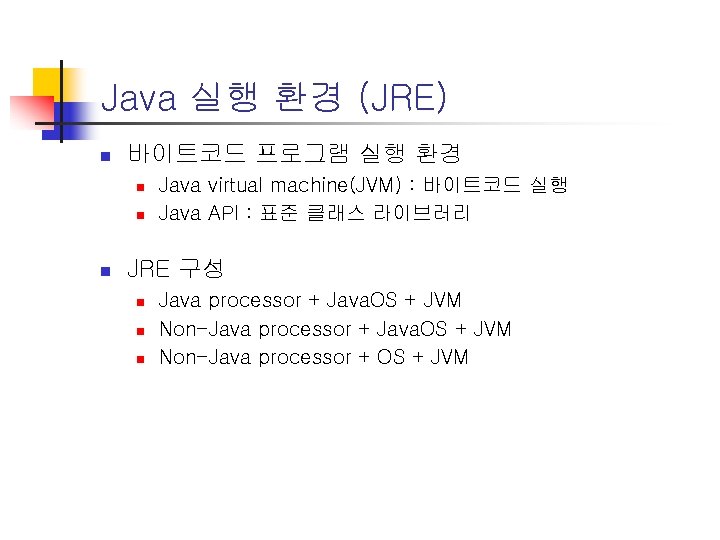 Java 실행 환경 (JRE)

바이트코드 프로그램 실행 환경

Java virtual machine(JVM) : 바이트코드 실행

Java API : 표준 클래스 라이브러리

JRE 구성

Java processor + JavaOS + JVM

Non-Java processor + JavaOS + JVM

Non-Java processor + OS + JVM